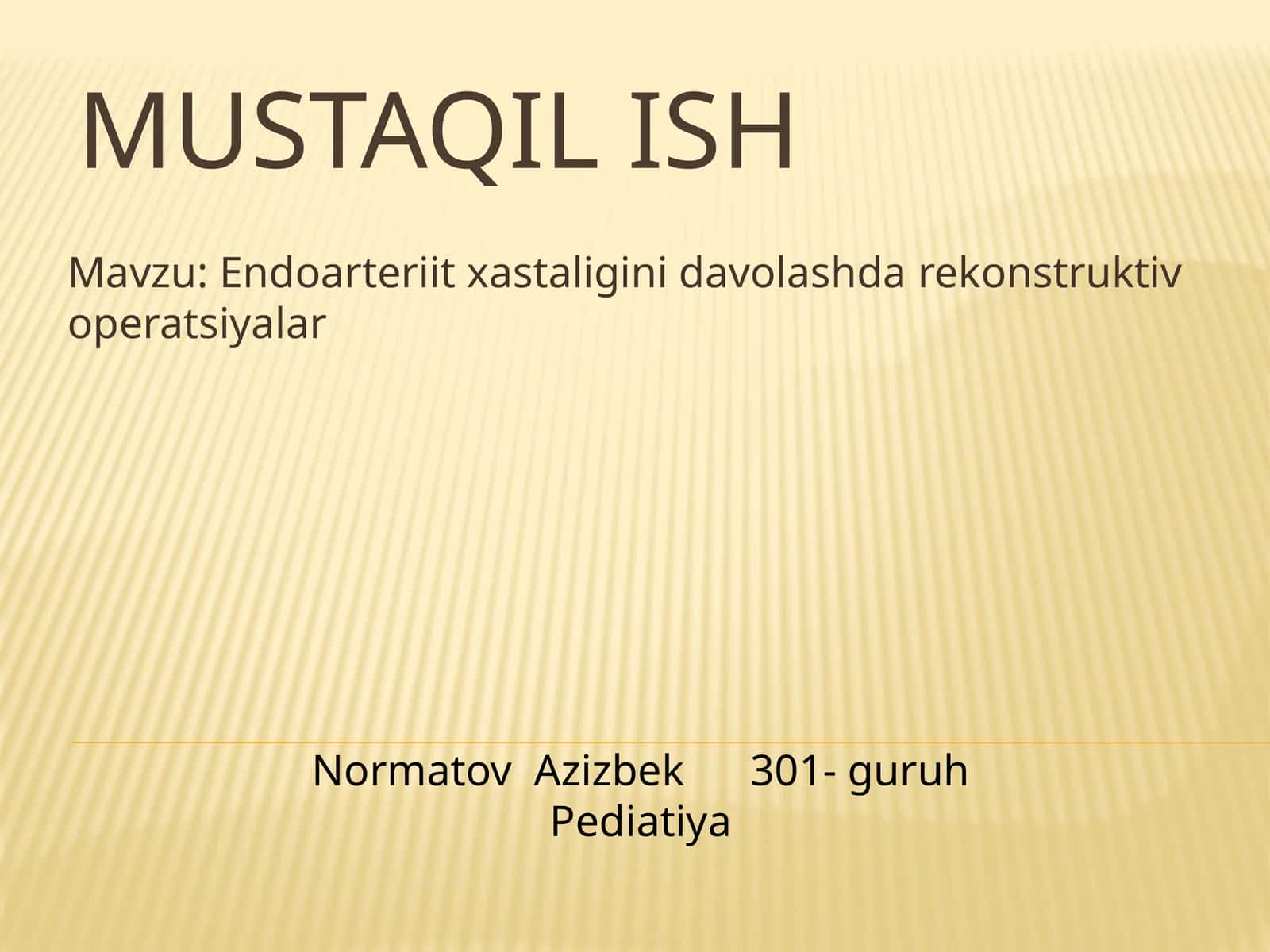 MUSTAQIL ISH

Mavzu: Endoarteriit xastaligini davolashda rekonstruktiv operatsiyalar

Normatov Azizbek 301- guruh
Pediatiya